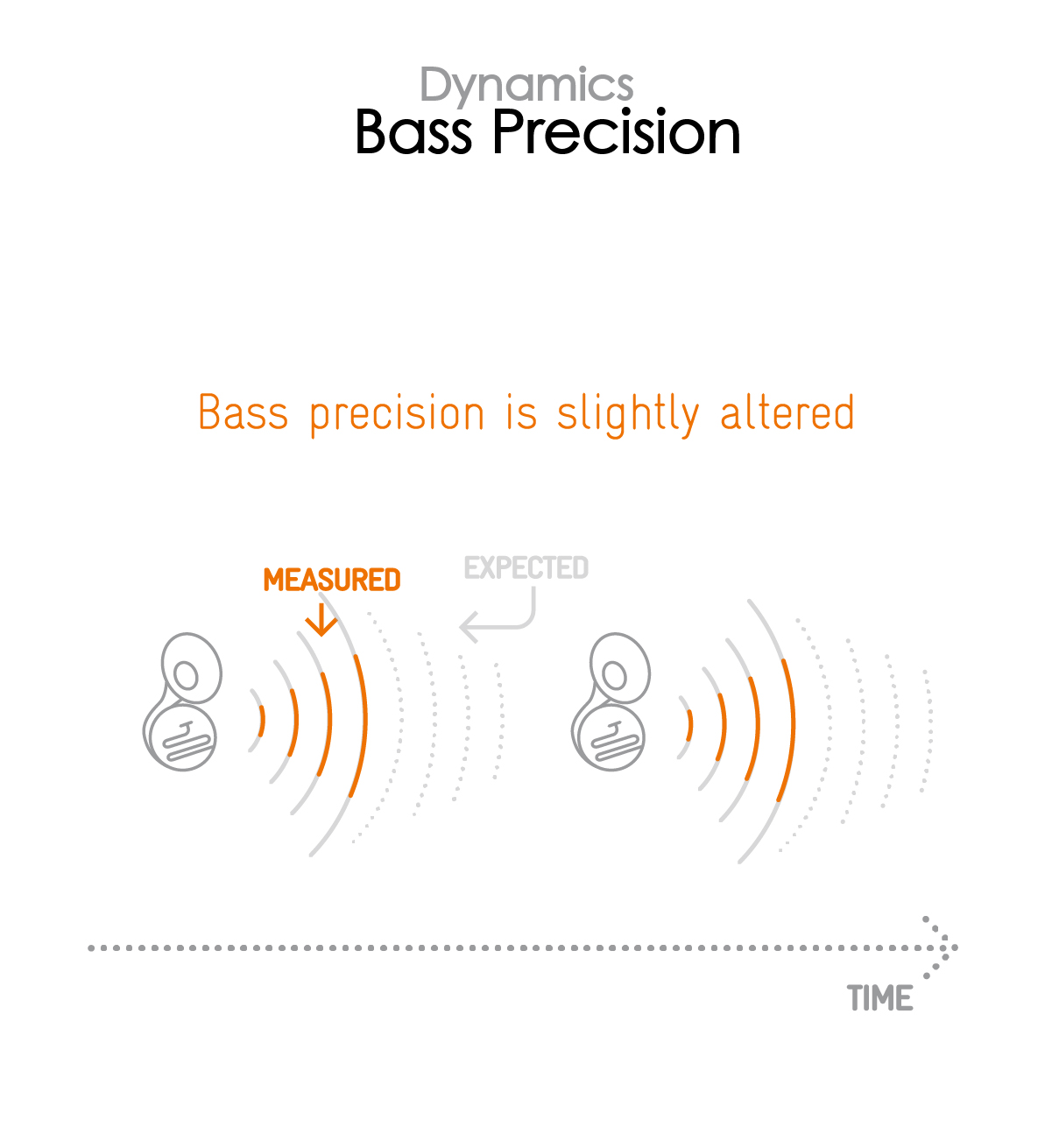 Dynamics
Bass Precision

Bass precision is slightly altered

MEASURED

EXPECTED

TIME